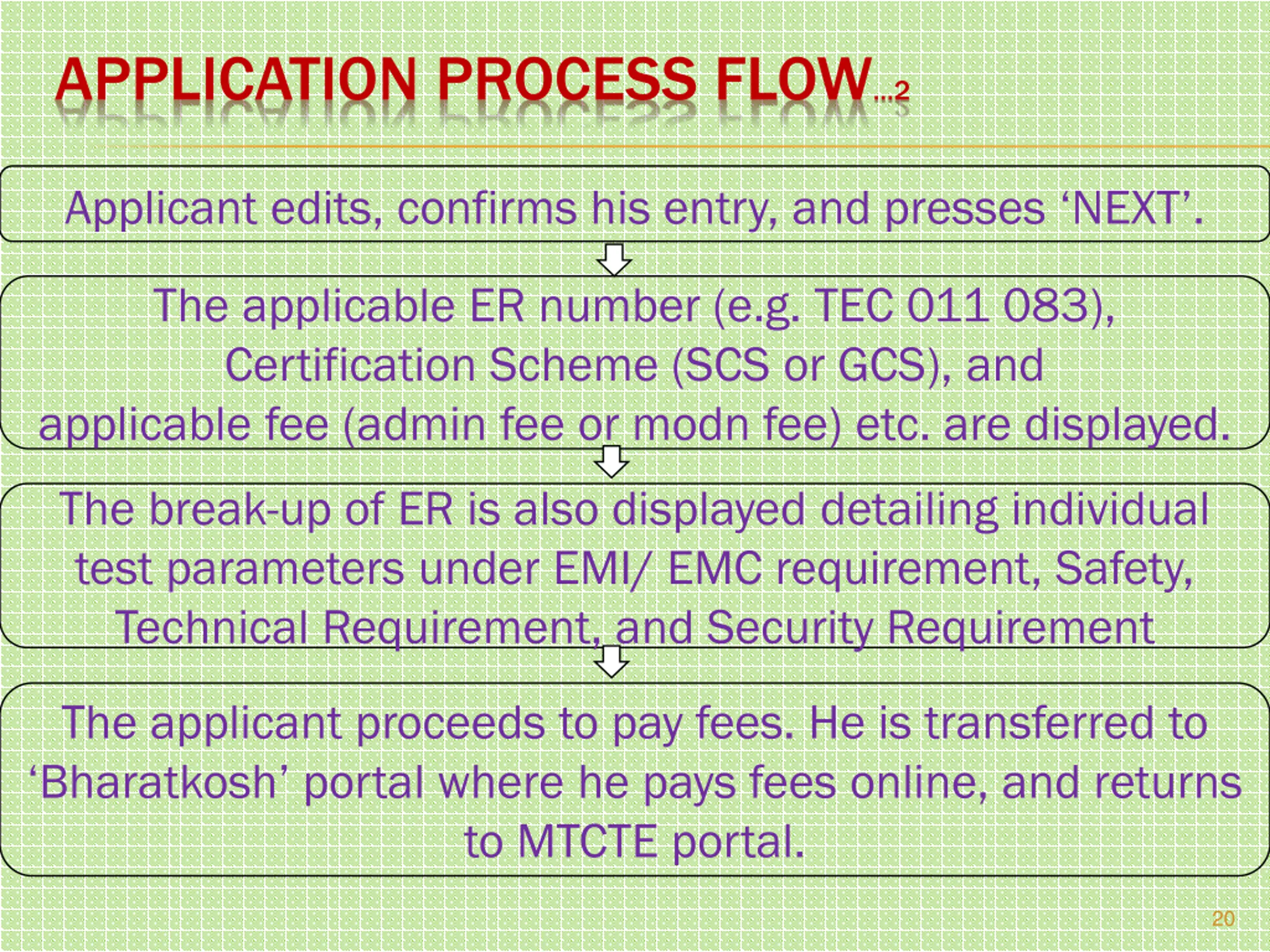 APPLICATION PROCESS FLOW…2

Applicant edits, confirms his entry, and presses ‘NEXT’.

The applicable ER number (e.g. TEC 011 083), Certification Scheme (SCS or GCS), and applicable fee (admin fee or modn fee) etc. are displayed.

The break-up of ER is also displayed detailing individual test parameters under EMI/ EMC requirement, Safety, Technical Requirement, and Security Requirement

The applicant proceeds to pay fees. He is transferred to ‘Bharatkosh’ portal where he pays fees online, and returns to MTCTE portal.

20